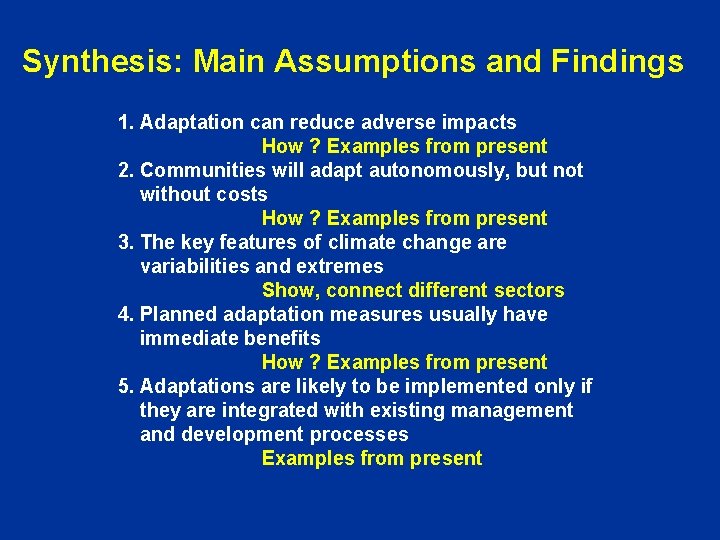 Synthesis: Main Assumptions and Findings

1. Adaptation can reduce adverse impacts
How ? Examples from present
2. Communities will adapt autonomously, but not without costs
How ? Examples from present
3. The key features of climate change are variabilities and extremes
Show, connect different sectors
4. Planned adaptation measures usually have immediate benefits
How ? Examples from present
5. Adaptations are likely to be implemented only if they are integrated with existing management and development processes
Examples from present